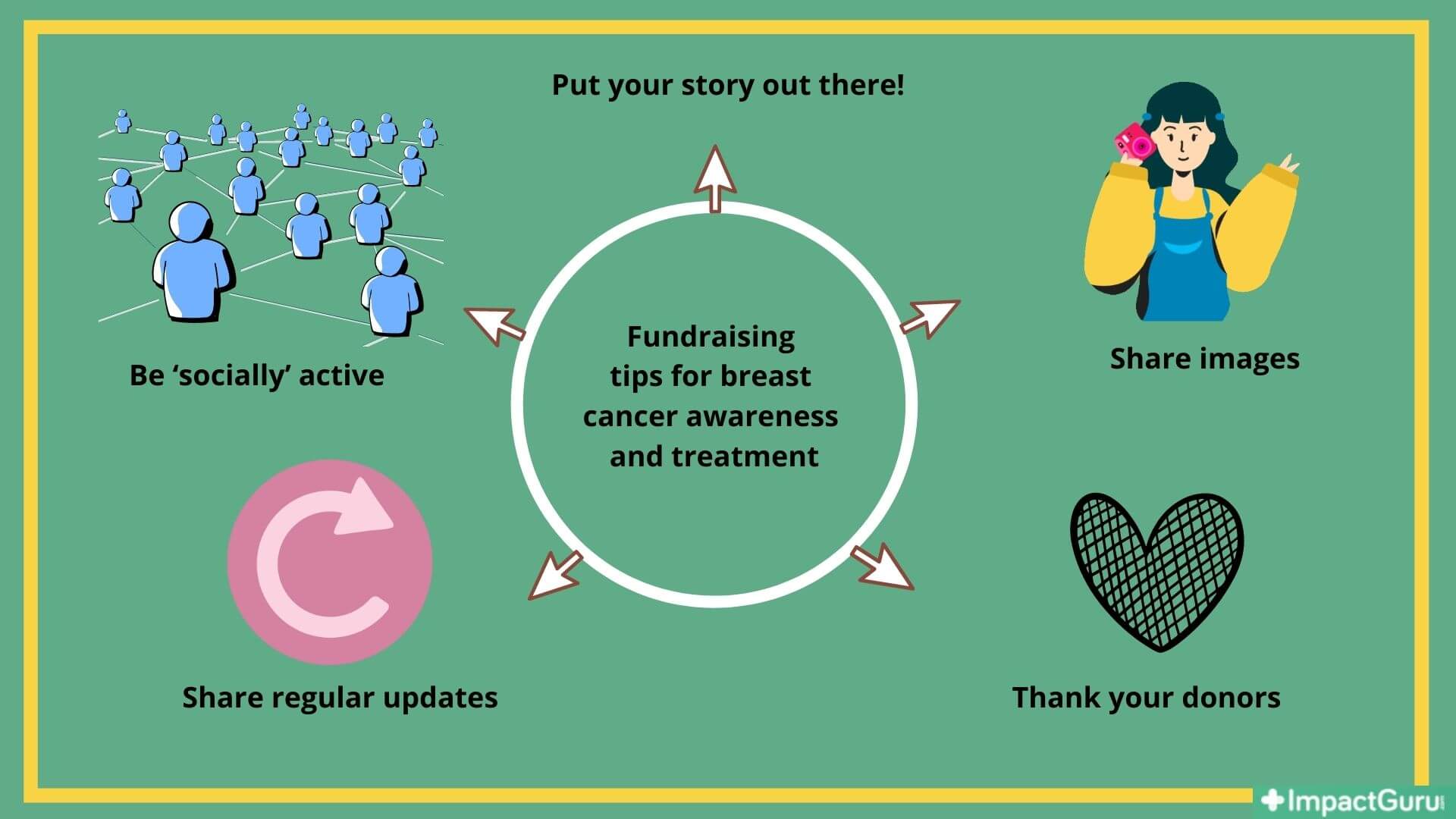 Put your story out there!

Be ‘socially’ active

Fundraising tips for breast cancer awareness and treatment

Share images

Share regular updates

Thank your donors

ImpactGuru